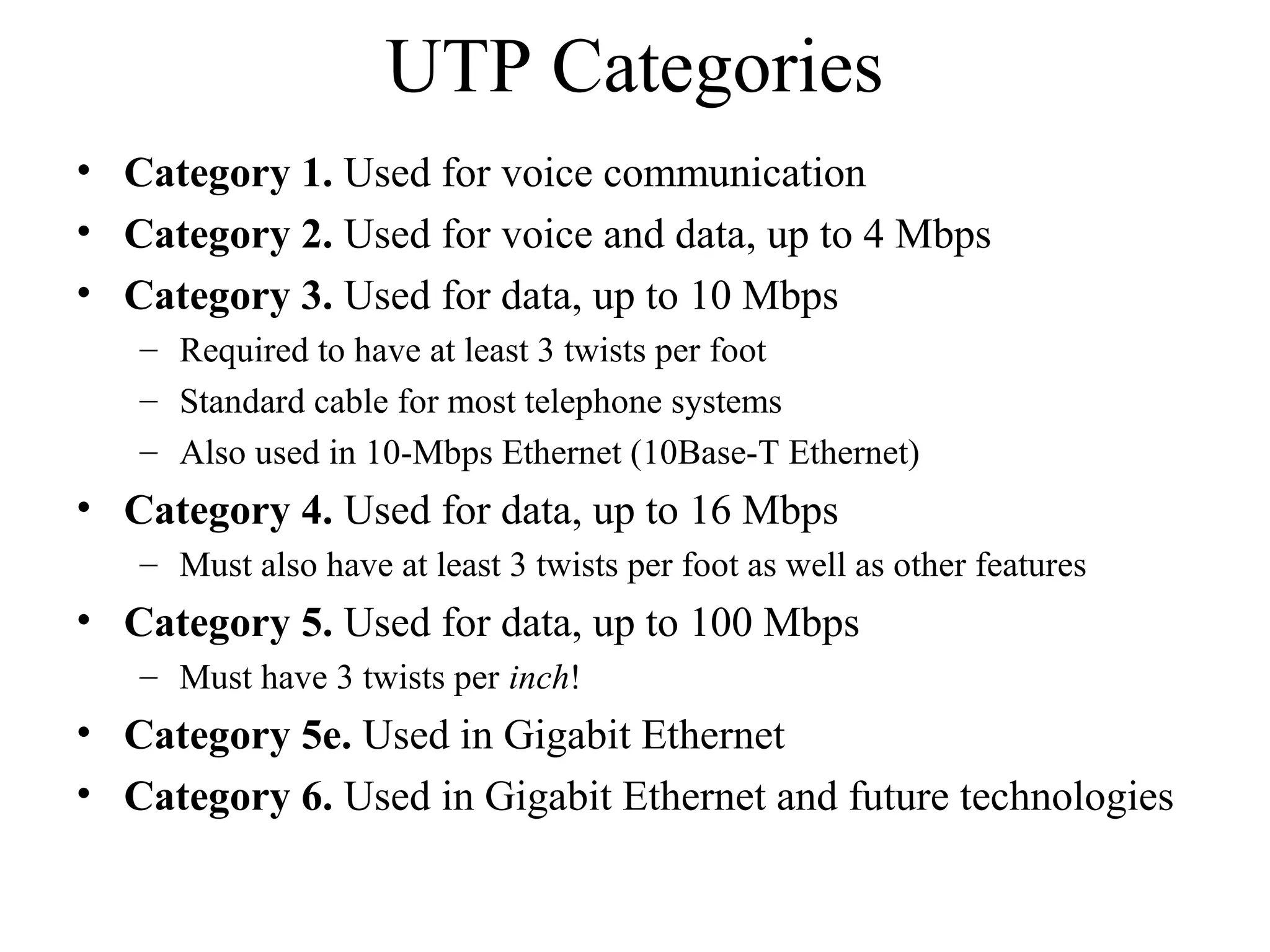 UTP Categories

• Category 1. Used for voice communication
• Category 2. Used for voice and data, up to 4 Mbps
• Category 3. Used for data, up to 10 Mbps
  – Required to have at least 3 twists per foot
  – Standard cable for most telephone systems
  – Also used in 10-Mbps Ethernet (10Base-T Ethernet)
• Category 4. Used for data, up to 16 Mbps
  – Must also have at least 3 twists per foot as well as other features
• Category 5. Used for data, up to 100 Mbps
  – Must have 3 twists per inch!
• Category 5e. Used in Gigabit Ethernet
• Category 6. Used in Gigabit Ethernet and future technologies